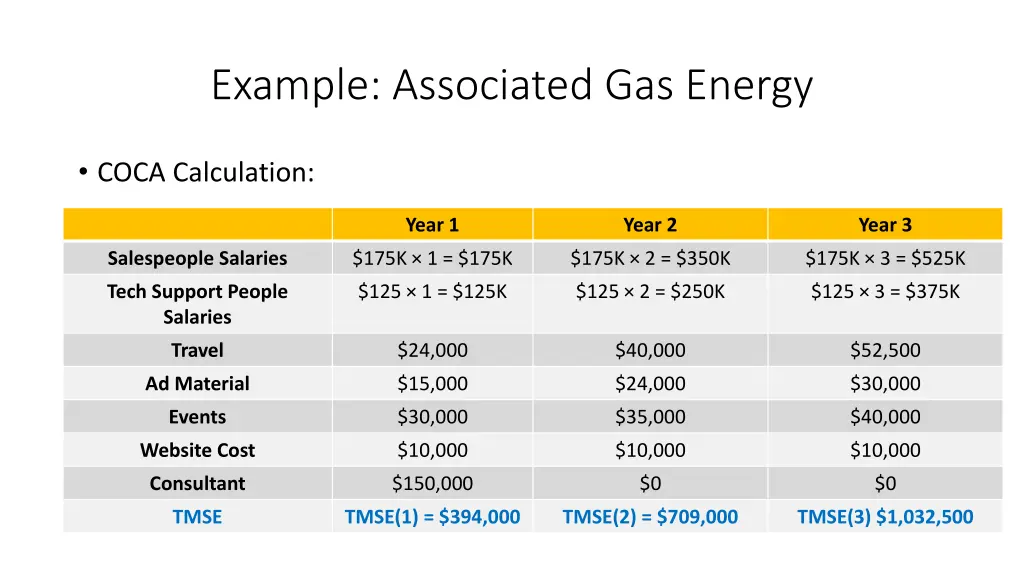 Example: Associated Gas Energy

• COCA Calculation:

| | Year 1 | Year 2 | Year 3 |
|---|---|---|---|
| Salespeople Salaries | \$175K × 1 = \$175K | \$175K × 2 = \$350K | \$175K × 3 = \$525K |
| Tech Support People Salaries | \$125 × 1 = \$125K | \$125 × 2 = \$250K | \$125 × 3 = \$375K |
| Travel | \$24,000 | \$40,000 | \$52,500 |
| Ad Material | \$15,000 | \$24,000 | \$30,000 |
| Events | \$30,000 | \$35,000 | \$40,000 |
| Website Cost | \$10,000 | \$10,000 | \$10,000 |
| Consultant | \$150,000 | \$0 | \$0 |
| TMSE | TMSE(1) = \$394,000 | TMSE(2) = \$709,000 | TMSE(3) \$1,032,500 |